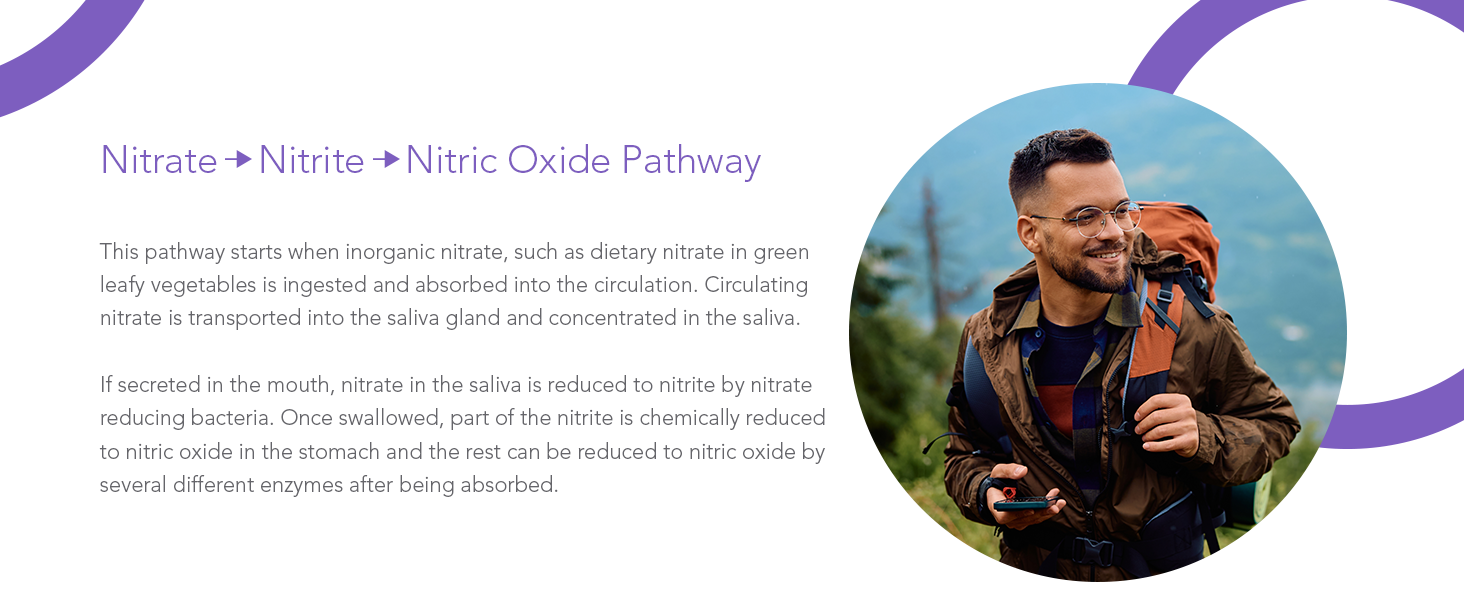 Nitrate → Nitrite → Nitric Oxide Pathway

This pathway starts when inorganic nitrate, such as dietary nitrate in green leafy vegetables is ingested and absorbed into the circulation. Circulating nitrate is transported into the saliva gland and concentrated in the saliva.

If secreted in the mouth, nitrate in the saliva is reduced to nitrite by nitrate reducing bacteria. Once swallowed, part of the nitrite is chemically reduced to nitric oxide in the stomach and the rest can be reduced to nitric oxide by several different enzymes after being absorbed.